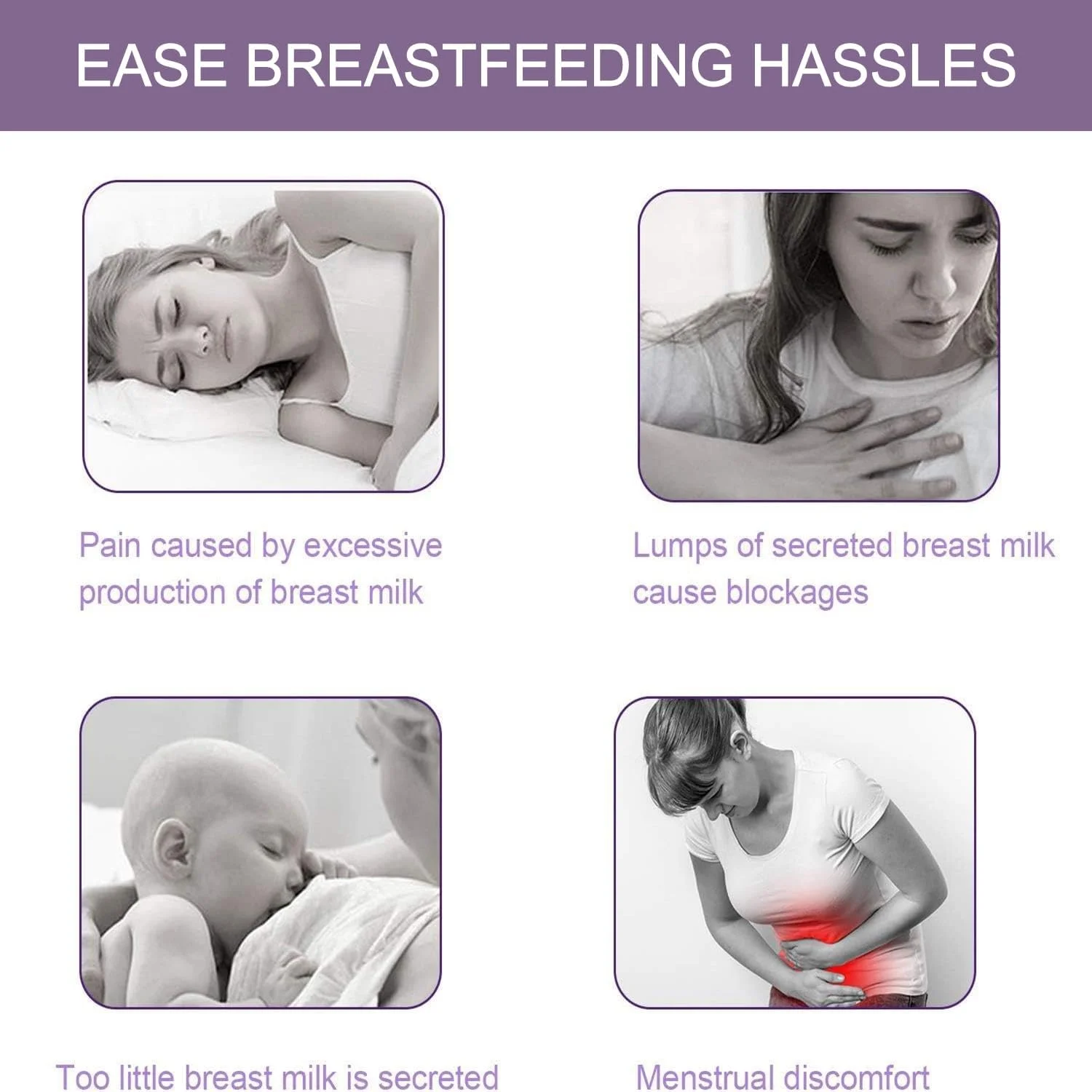 EASE BREASTFEEDING HASSLES

Pain caused by excessive production of breast milk

Lumps of secreted breast milk cause blockages

Too little breast milk is secreted

Menstrual discomfort